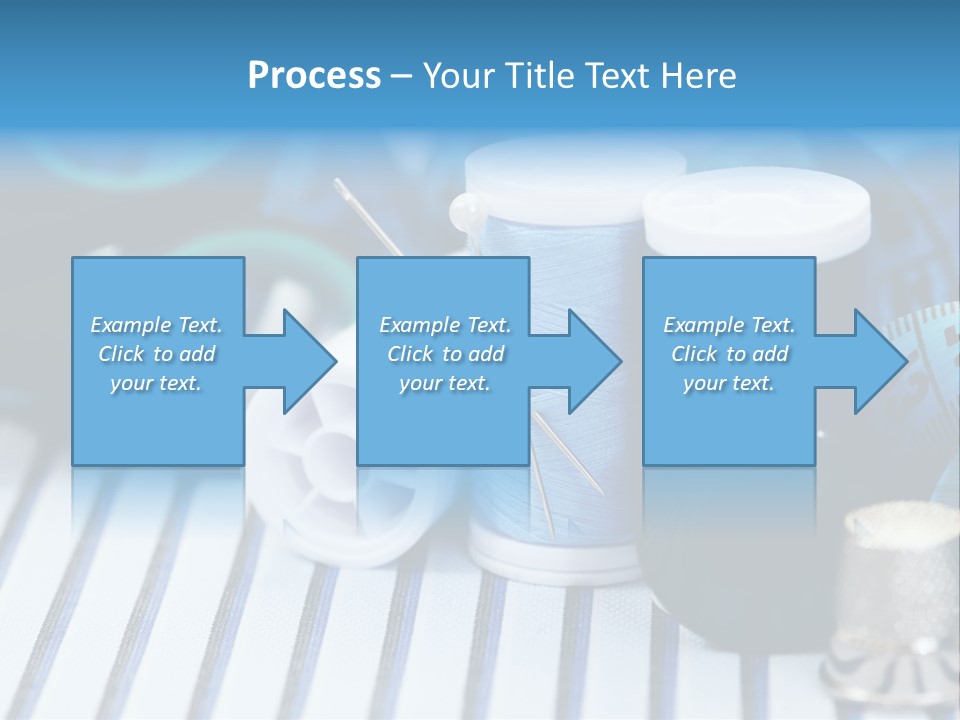 Process – Your Title Text Here

Example Text. Click to add your text.

Example Text. Click to add your text.

Example Text. Click to add your text.